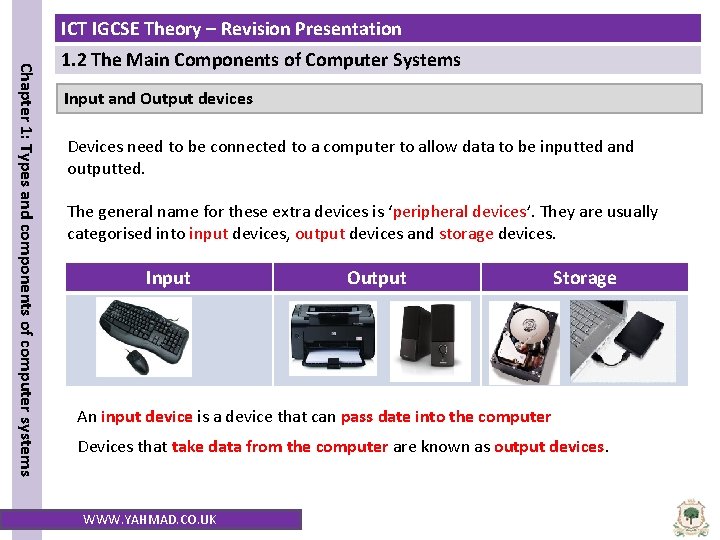 Chapter 1: Types and components of computer systems

ICT IGCSE Theory – Revision Presentation

1.2 The Main Components of Computer Systems

Input and Output devices

Devices need to be connected to a computer to allow data to be inputted and outputted.

The general name for these extra devices is 'peripheral devices'. They are usually categorised into input devices, output devices and storage devices.

| Input | Output | Storage |
|---|---|---|
| | | |

An input device is a device that can pass date into the computer

Devices that take data from the computer are known as output devices.

WWW.YAHMAD.CO.UK